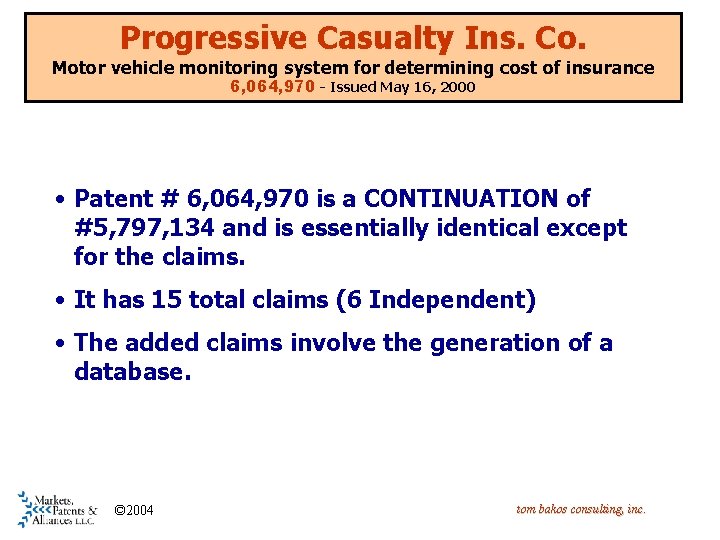 Progressive Casualty Ins. Co.
Motor vehicle monitoring system for determining cost of insurance
6,064,970 - Issued May 16, 2000

• Patent # 6,064,970 is a CONTINUATION of #5,797,134 and is essentially identical except for the claims.

• It has 15 total claims (6 Independent)

• The added claims involve the generation of a database.

Markets, Patents & Alliances L.L.C.

©2004

tom bakos consulting, inc.